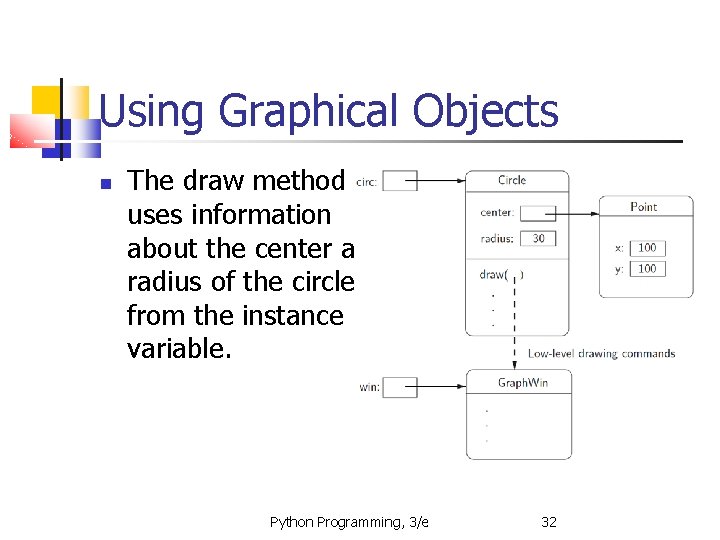 Using Graphical Objects

The draw method uses information about the center a radius of the circle from the instance variable.

circ:

Circle

center:

radius: 30

draw( )

.

.

.

Point

x: 100

y: 100

Low-level drawing commands

win:

GraphWin

.

.

.

Python Programming, 3/e

32